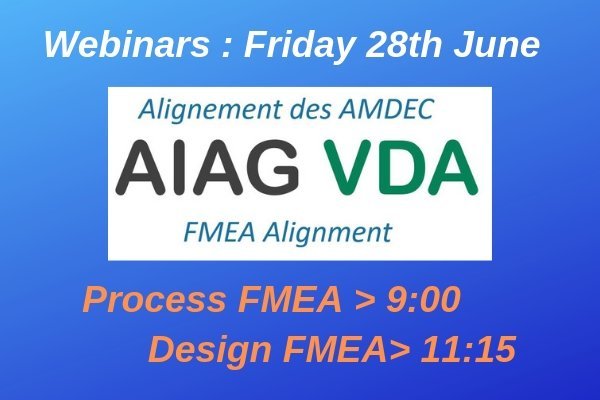 Webinars : Friday 28th June

Alignement des AMDEC

AIAG VDA

FMEA Alignment

Process FMEA > 9:00

Design FMEA> 11:15